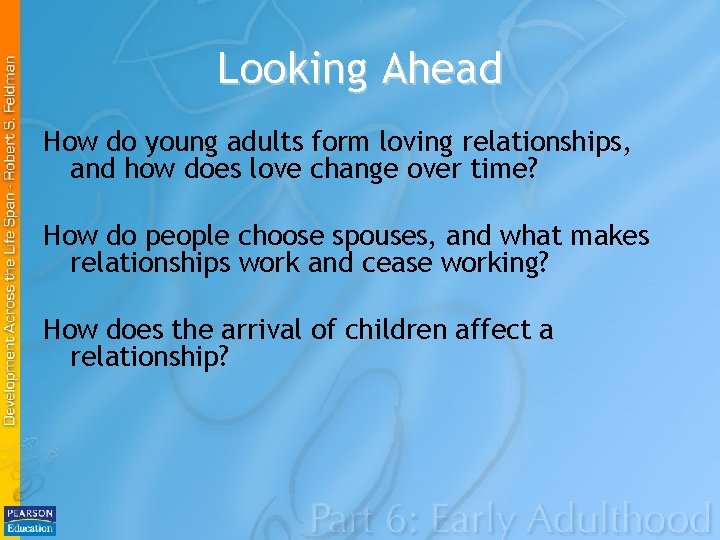 Development Across the Life Span - Robert S. Feldman

Looking Ahead

How do young adults form loving relationships, and how does love change over time?

How do people choose spouses, and what makes relationships work and cease working?

How does the arrival of children affect a relationship?

PEARSON Education

Part 6: Early Adulthood